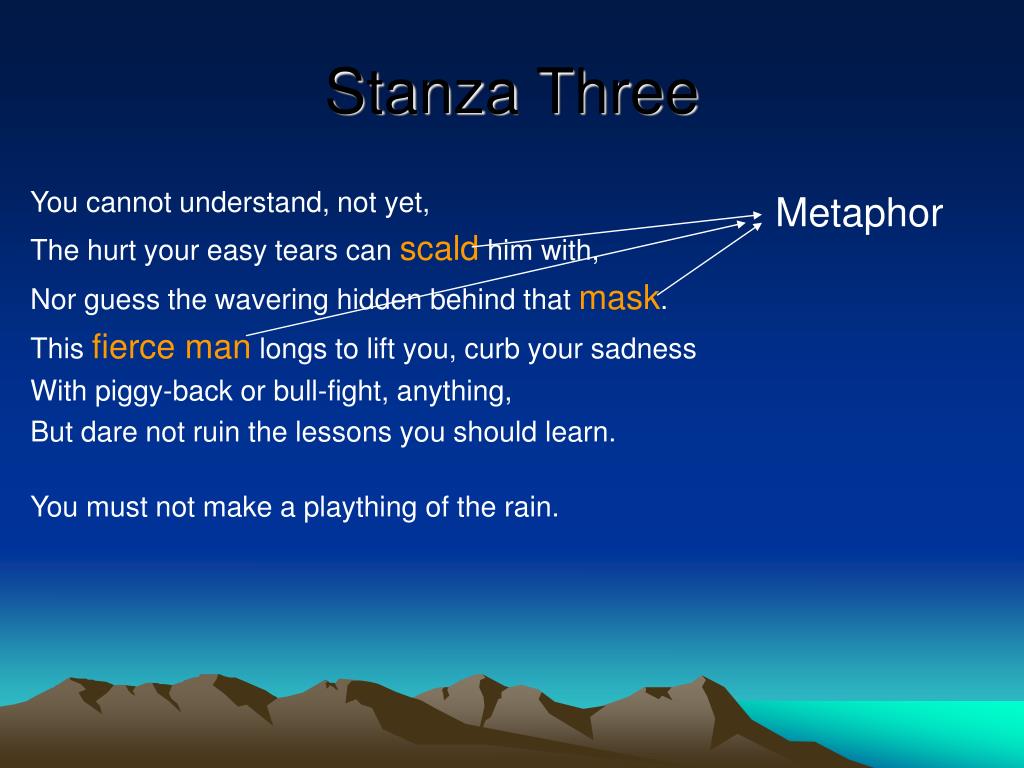 Stanza Three

You cannot understand, not yet,
The hurt your easy tears can scald him with,
Nor guess the wavering hidden behind that mask.
This fierce man longs to lift you, curb your sadness
With piggy-back or bull-fight, anything,
But dare not ruin the lessons you should learn.

You must not make a plaything of the rain.

Metaphor